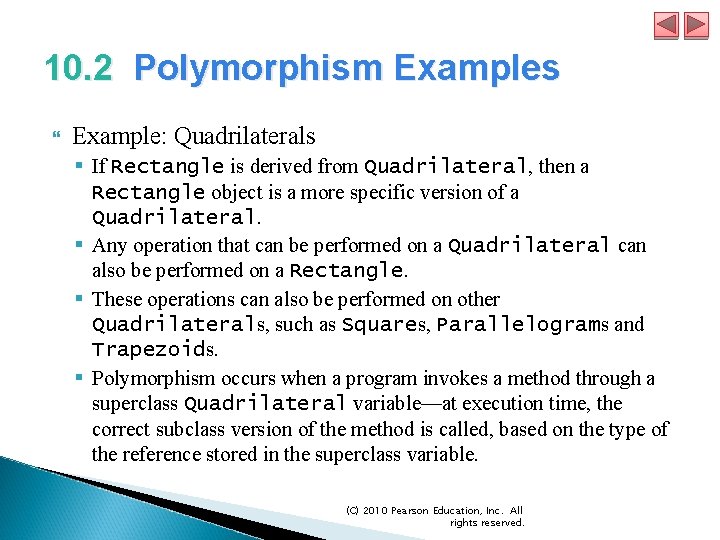 10.2 Polymorphism Examples

Example: Quadrilaterals

If Rectangle is derived from Quadrilateral, then a Rectangle object is a more specific version of a Quadrilateral.

Any operation that can be performed on a Quadrilateral can also be performed on a Rectangle.

These operations can also be performed on other Quadrilaterals, such as Squares, Parallelograms and Trapezoids.

Polymorphism occurs when a program invokes a method through a superclass Quadrilateral variable—at execution time, the correct subclass version of the method is called, based on the type of the reference stored in the superclass variable.

(C) 2010 Pearson Education, Inc. All rights reserved.